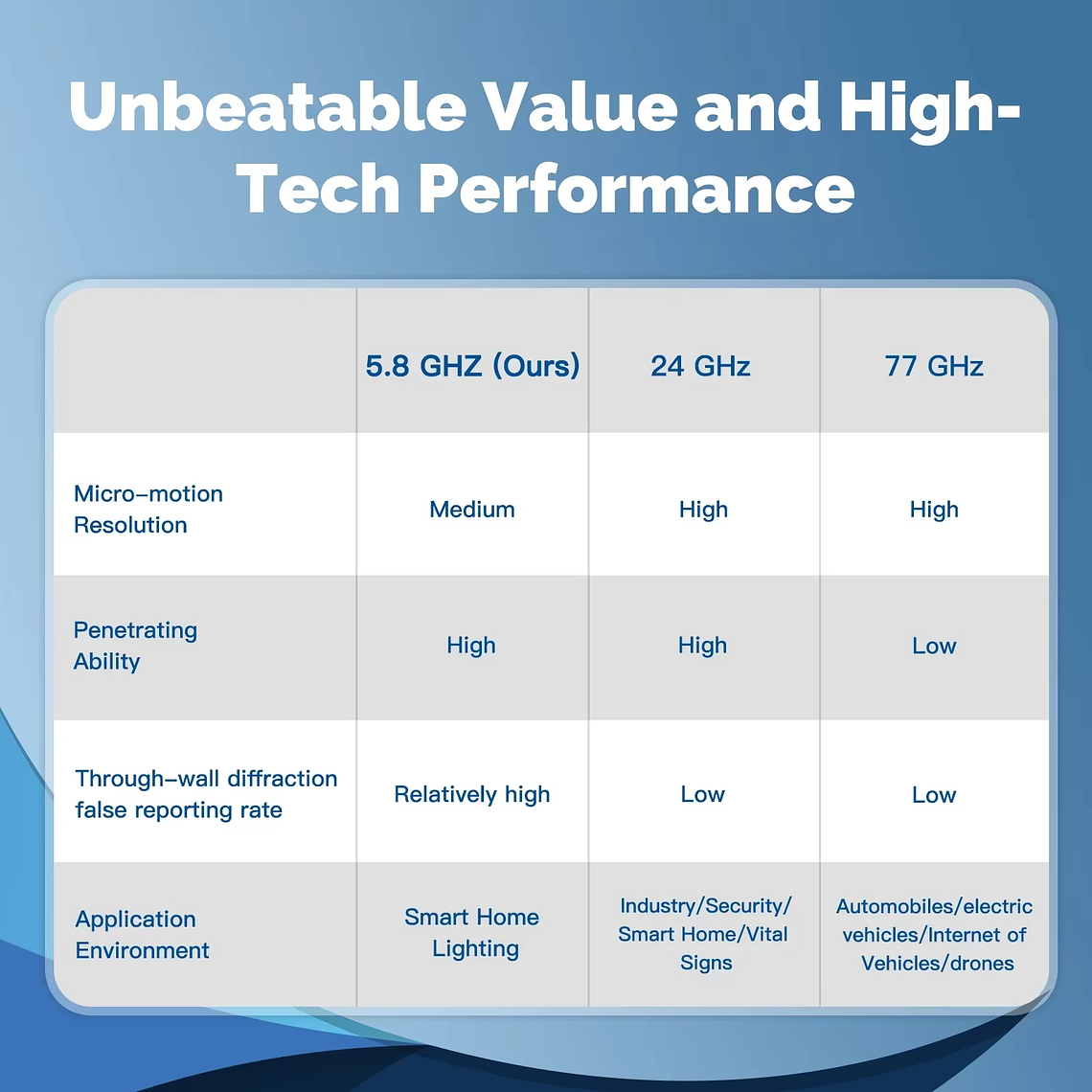 Unbeatable Value and High-Tech Performance

| | 5.8 GHZ (Ours) | 24 GHz | 77 GHz |
|---|---|---|---|
| Micro–motion Resolution | Medium | High | High |
| Penetrating Ability | High | High | Low |
| Through–wall diffraction false reporting rate | Relatively high | Low | Low |
| Application Environment | Smart Home Lighting | Industry/Security/ Smart Home/Vital Signs | Automobiles/electric vehicles/Internet of Vehicles/drones |